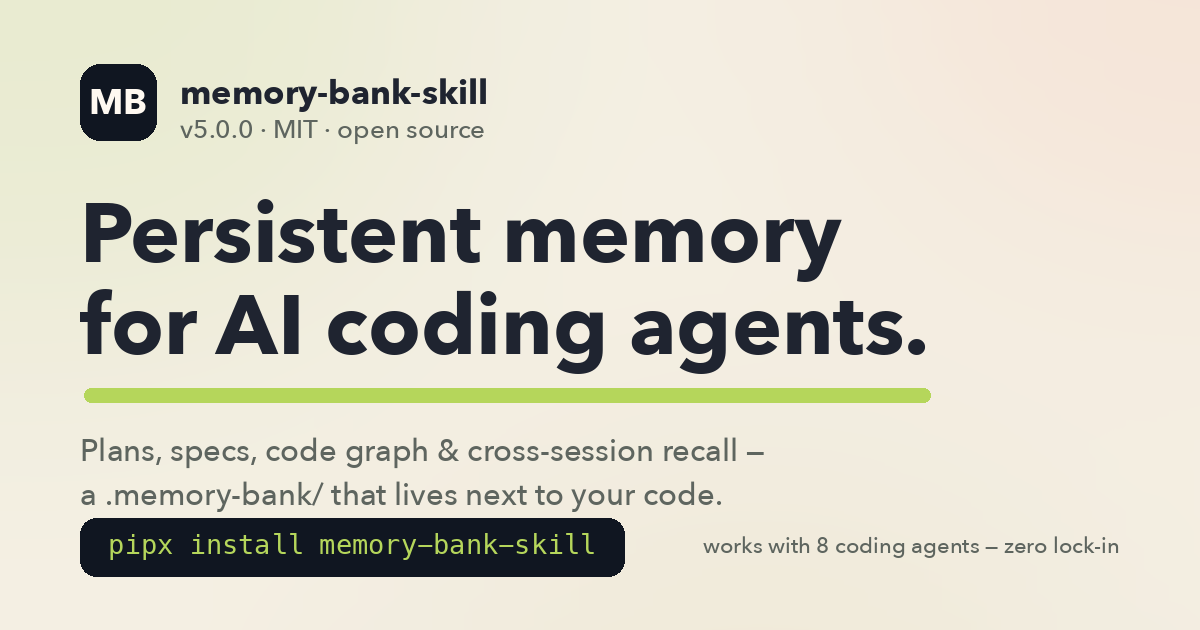 MB

memory-bank-skill

v5.0.0 · MIT · open source

Persistent memory for AI coding agents.

Plans, specs, code graph & cross-session recall — a .memory-bank/ that lives next to your code.

pipx install memory-bank-skill

works with 8 coding agents — zero lock-in